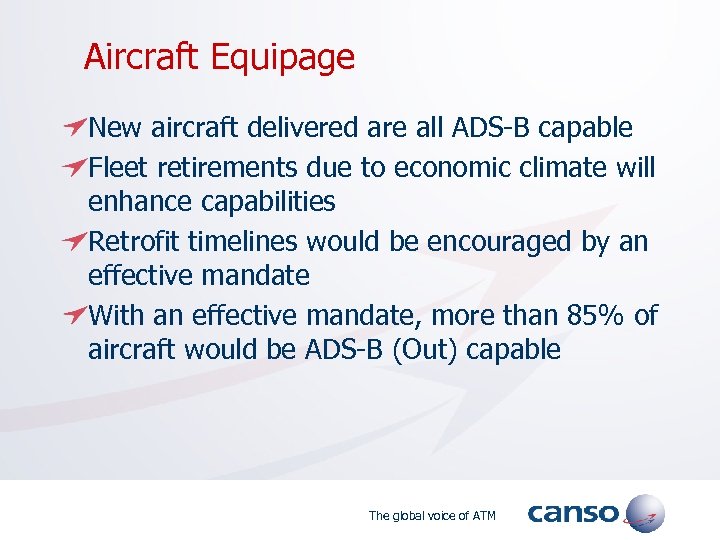 Aircraft Equipage

New aircraft delivered are all ADS-B capable

Fleet retirements due to economic climate will enhance capabilities

Retrofit timelines would be encouraged by an effective mandate

With an effective mandate, more than 85% of aircraft would be ADS-B (Out) capable

The global voice of ATM

canso